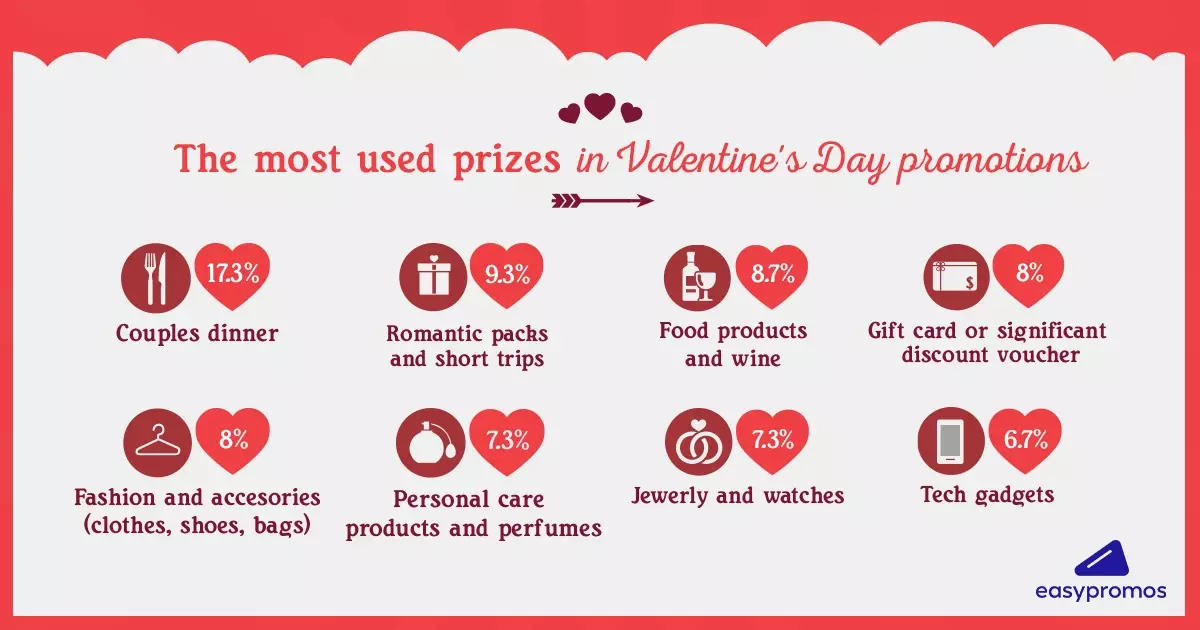 The most used prizes in Valentine's Day promotions

17.3%
Couples dinner

9.3%
Romantic packs and short trips

8.7%
Food products and wine

$
8%
Gift card or significant discount voucher

8%
Fashion and accesories (clothes, shoes, bags)

7.3%
Personal care products and perfumes

7.3%
Jewerly and watches

6.7%
Tech gadgets

easypromos